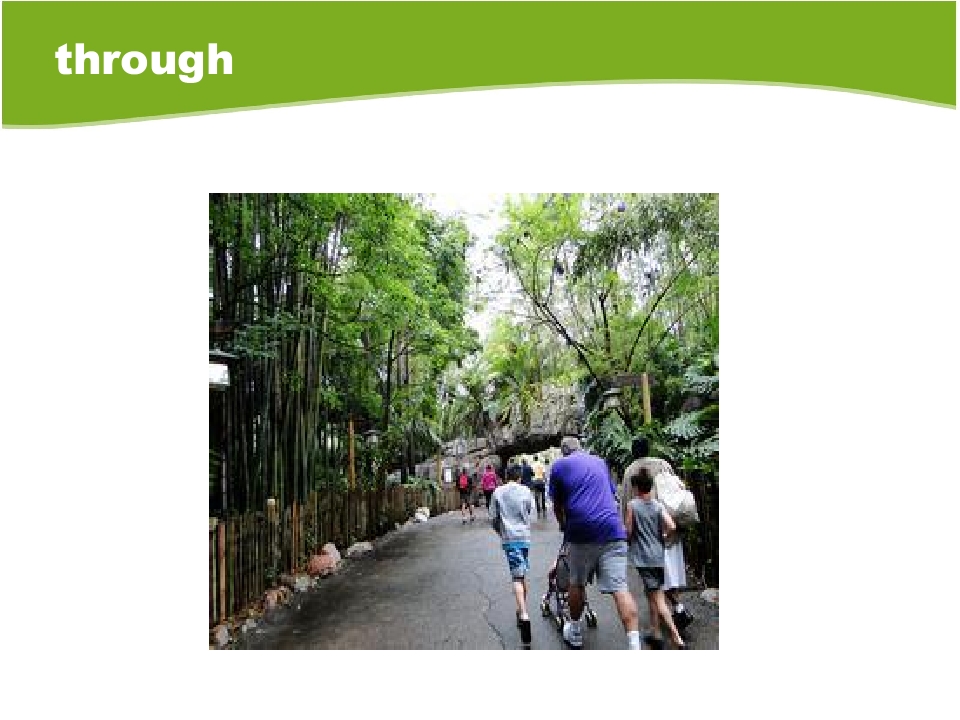 through